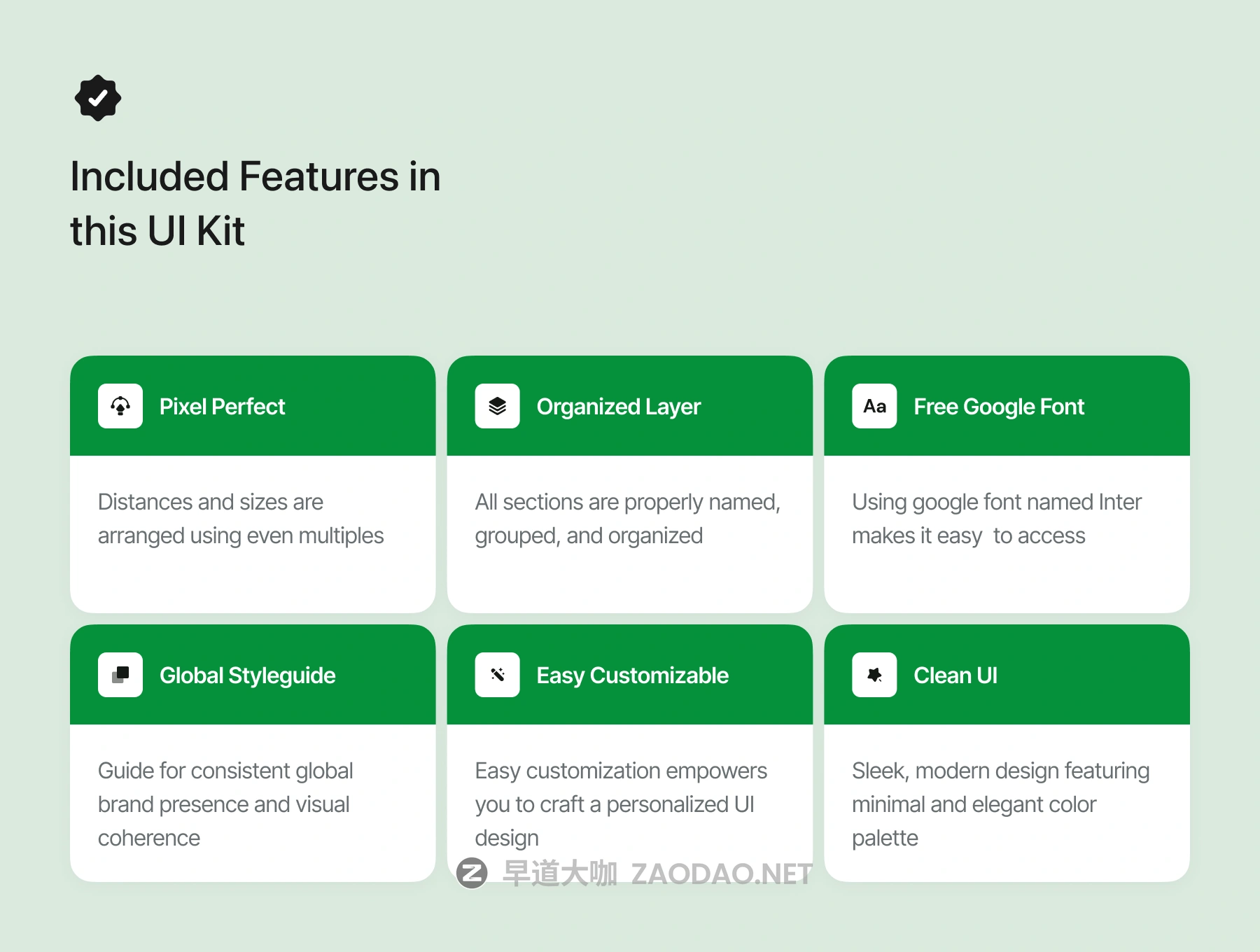 Included Features in this UI Kit

Pixel Perfect

Distances and sizes are arranged using even multiples

Organized Layer

All sections are properly named, grouped, and organized

Aa Free Google Font

Using google font named Inter makes it easy to access

Global Styleguide

Guide for consistent global brand presence and visual coherence

Easy Customizable

Easy customization empowers you to craft a personalized UI design

Clean UI

Sleek, modern design featuring minimal and elegant color palette

早道大咖 ZAODAO.NET